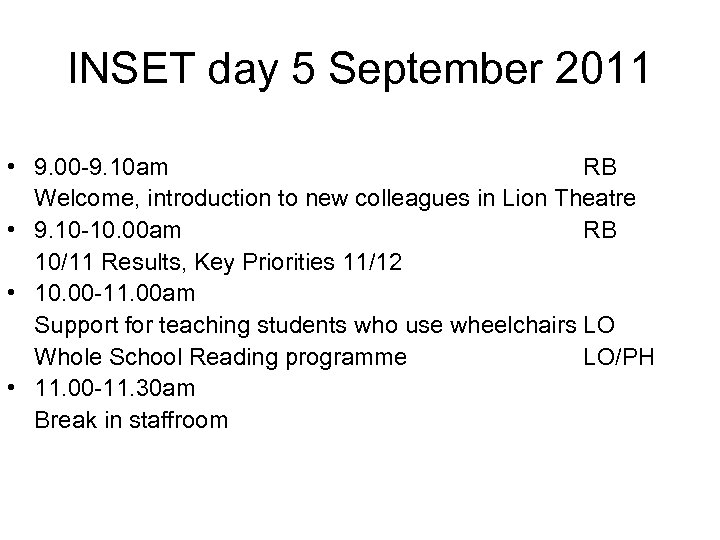 INSET day 5 September 2011

• 9.00-9.10am RB
Welcome, introduction to new colleagues in Lion Theatre
• 9.10-10.00am RB
10/11 Results, Key Priorities 11/12
• 10.00-11.00am
Support for teaching students who use wheelchairs LO
Whole School Reading programme LO/PH
• 11.00-11.30am
Break in staffroom